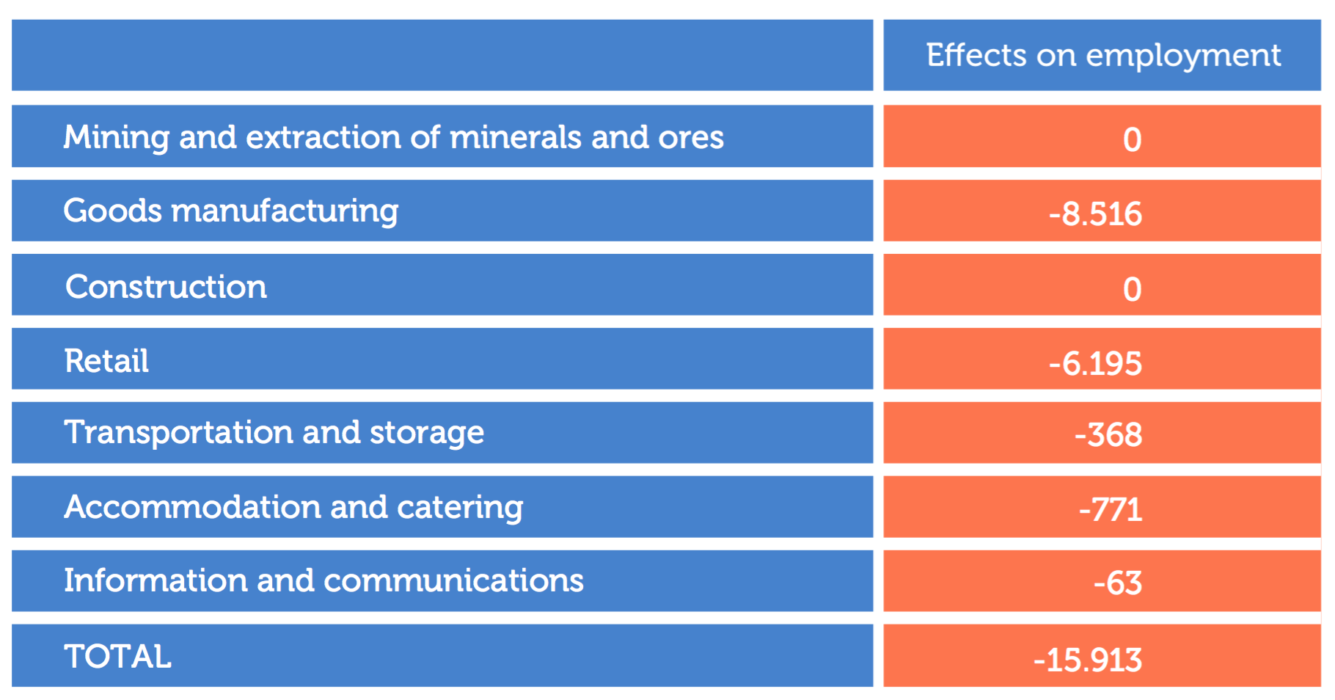 |  | Effects on employment |
|---|---|
| Mining and extraction of minerals and ores | 0 |
| Goods manufacturing | -8.516 |
| Construction | 0 |
| Retail | -6.195 |
| Transportation and storage | -368 |
| Accommodation and catering | -771 |
| Information and communications | -63 |
| TOTAL | -15.913 |